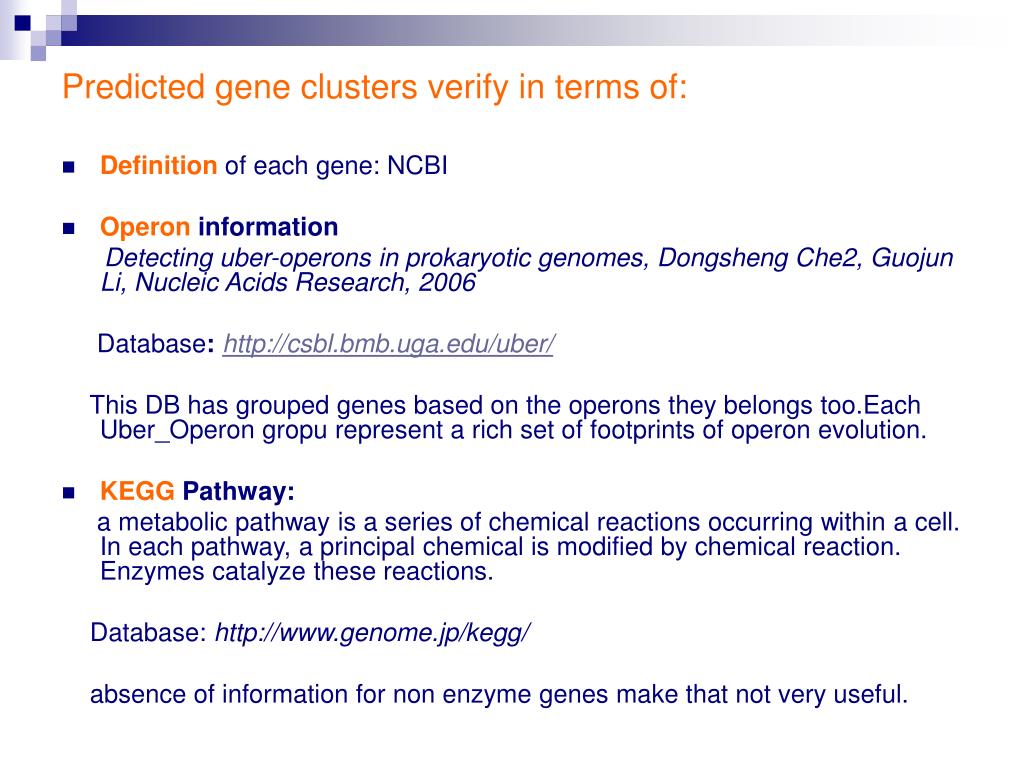 Predicted gene clusters verify in terms of:

Definition of each gene: NCBI

Operon information

Detecting uber-operons in prokaryotic genomes, Dongsheng Che2, Guojun Li, Nucleic Acids Research, 2006

Database: http://csbl.bmb.uga.edu/uber/

This DB has grouped genes based on the operons they belongs too.Each Uber_Operon gropu represent a rich set of footprints of operon evolution.

KEGG Pathway:

a metabolic pathway is a series of chemical reactions occurring within a cell. In each pathway, a principal chemical is modified by chemical reaction. Enzymes catalyze these reactions.

Database: http://www.genome.jp/kegg/

absence of information for non enzyme genes make that not very useful.